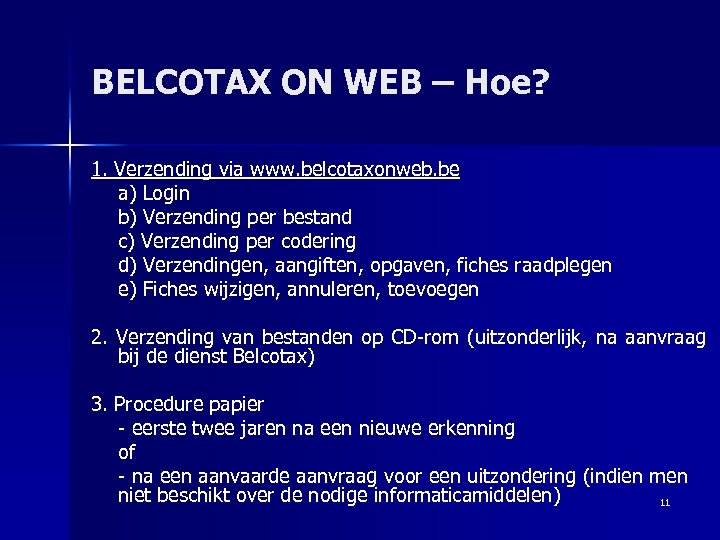 BELCOTAX ON WEB – Hoe?

1. Verzending via www.belcotaxonweb.be
a) Login
b) Verzending per bestand
c) Verzending per codering
d) Verzendingen, aangiften, opgaven, fiches raadplegen
e) Fiches wijzigen, annuleren, toevoegen

2. Verzending van bestanden op CD-rom (uitzonderlijk, na aanvraag bij de dienst Belcotax)

3. Procedure papier
- eerste twee jaren na een nieuwe erkenning
of
- na een aanvaarde aanvraag voor een uitzondering (indien men niet beschikt over de nodige informaticamiddelen)

11